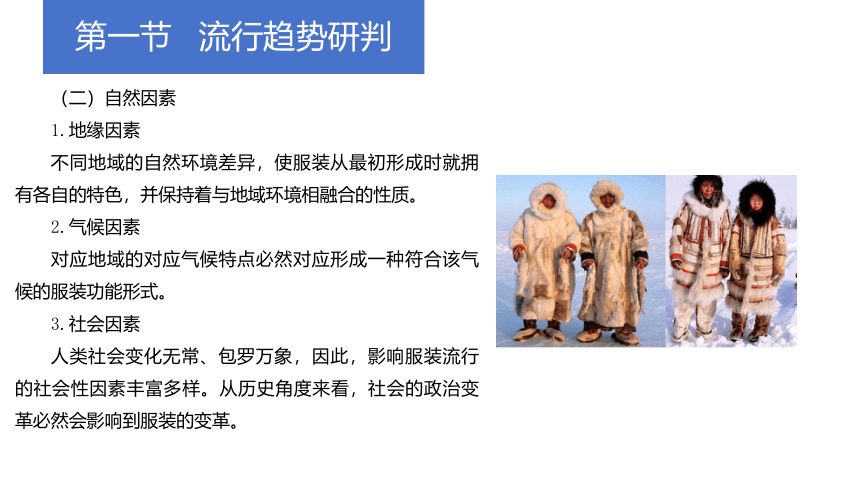 第一节　流行趋势研判

（二）自然因素

1. 地缘因素

不同地域的自然环境差异，使服装从最初形成时就拥有各自的特色，并保持着与地域环境相融合的性质。

2. 气候因素

对应地域的对应气候特点必然对应形成一种符合该气候的服装功能形式。

3. 社会因素

人类社会变化无常、包罗万象，因此，影响服装流行的社会性因素丰富多样。从历史角度来看，社会的政治变革必然会影响到服装的变革。